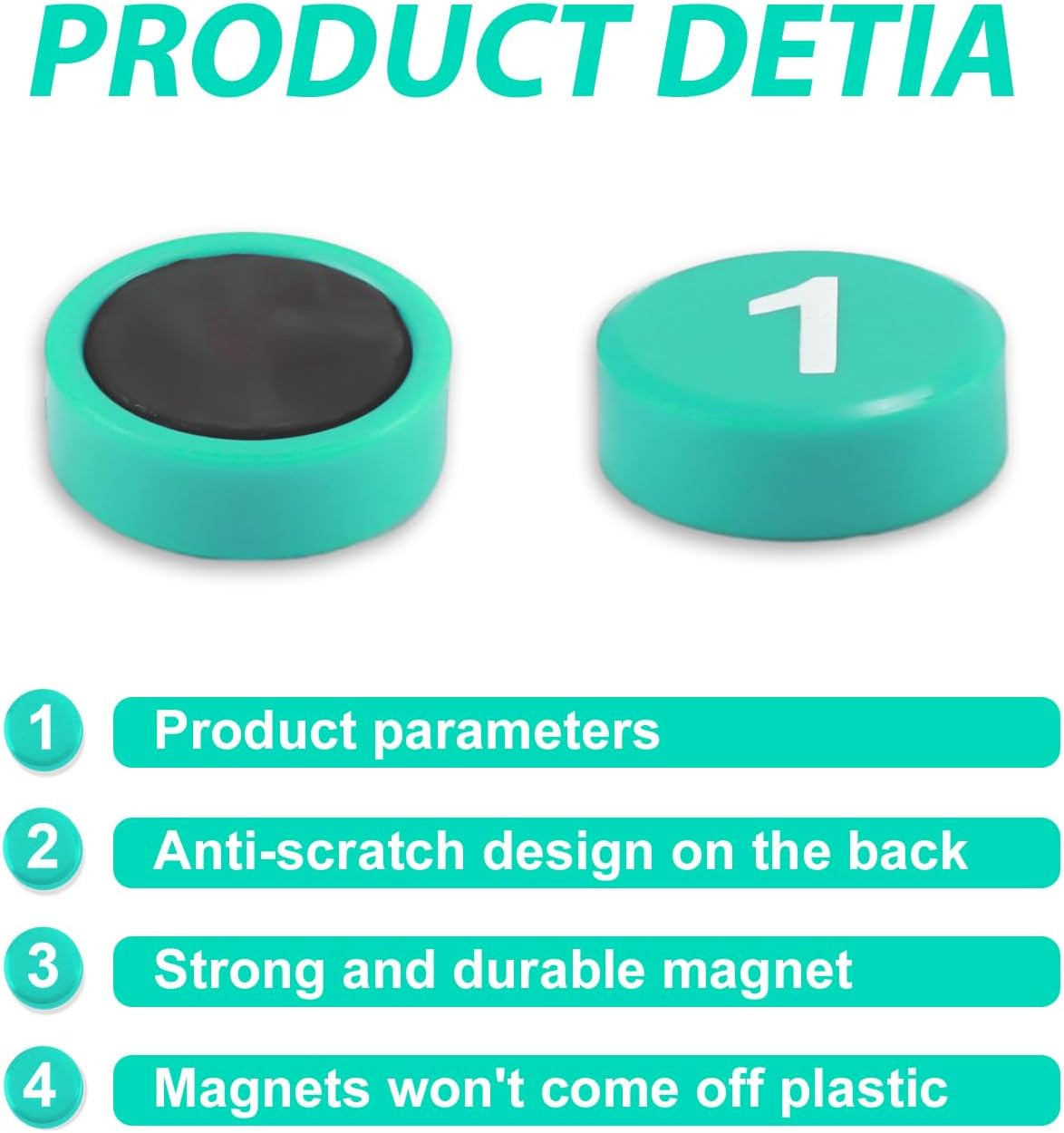 PRODUCT DETIA

1

1 Product parameters

2 Anti-scratch design on the back

3 Strong and durable magnet

4 Magnets won't come off plastic